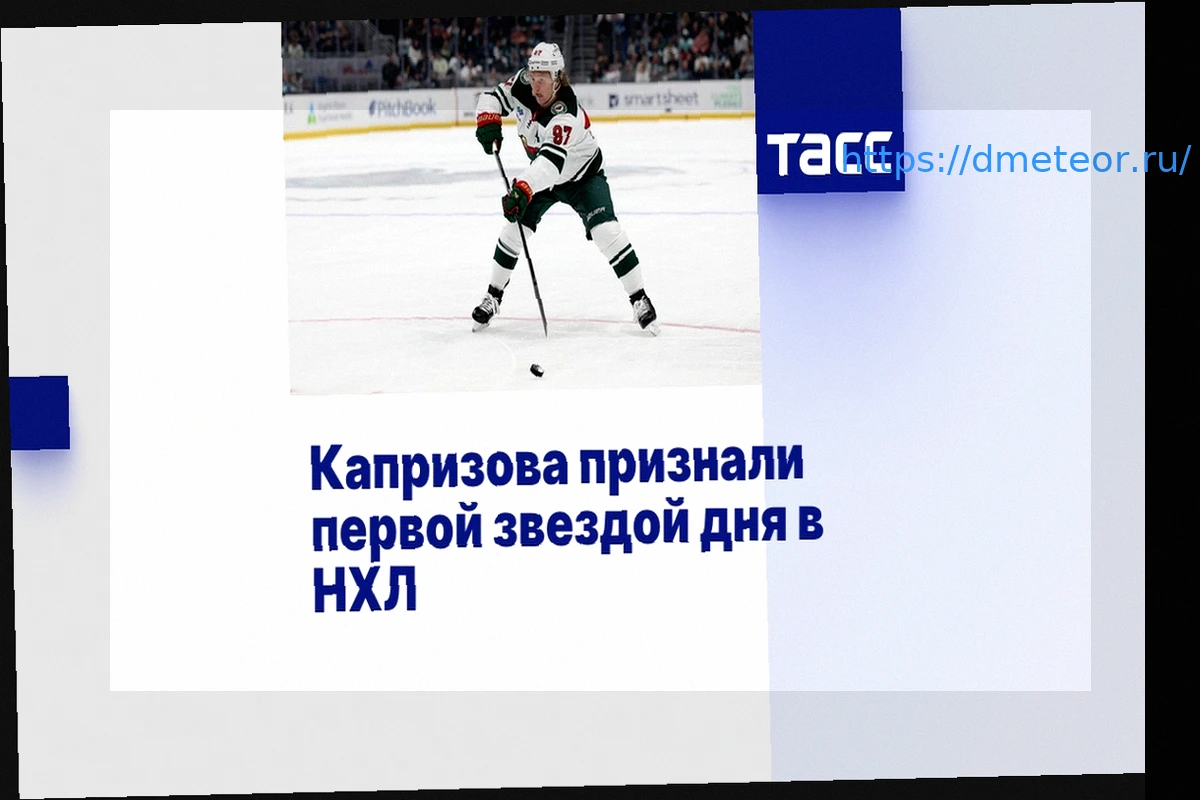 PitchBook
smartsheet

97

ТАСС
https://dmeteor.ru/

Капризова признали первой звездой дня в НХЛ